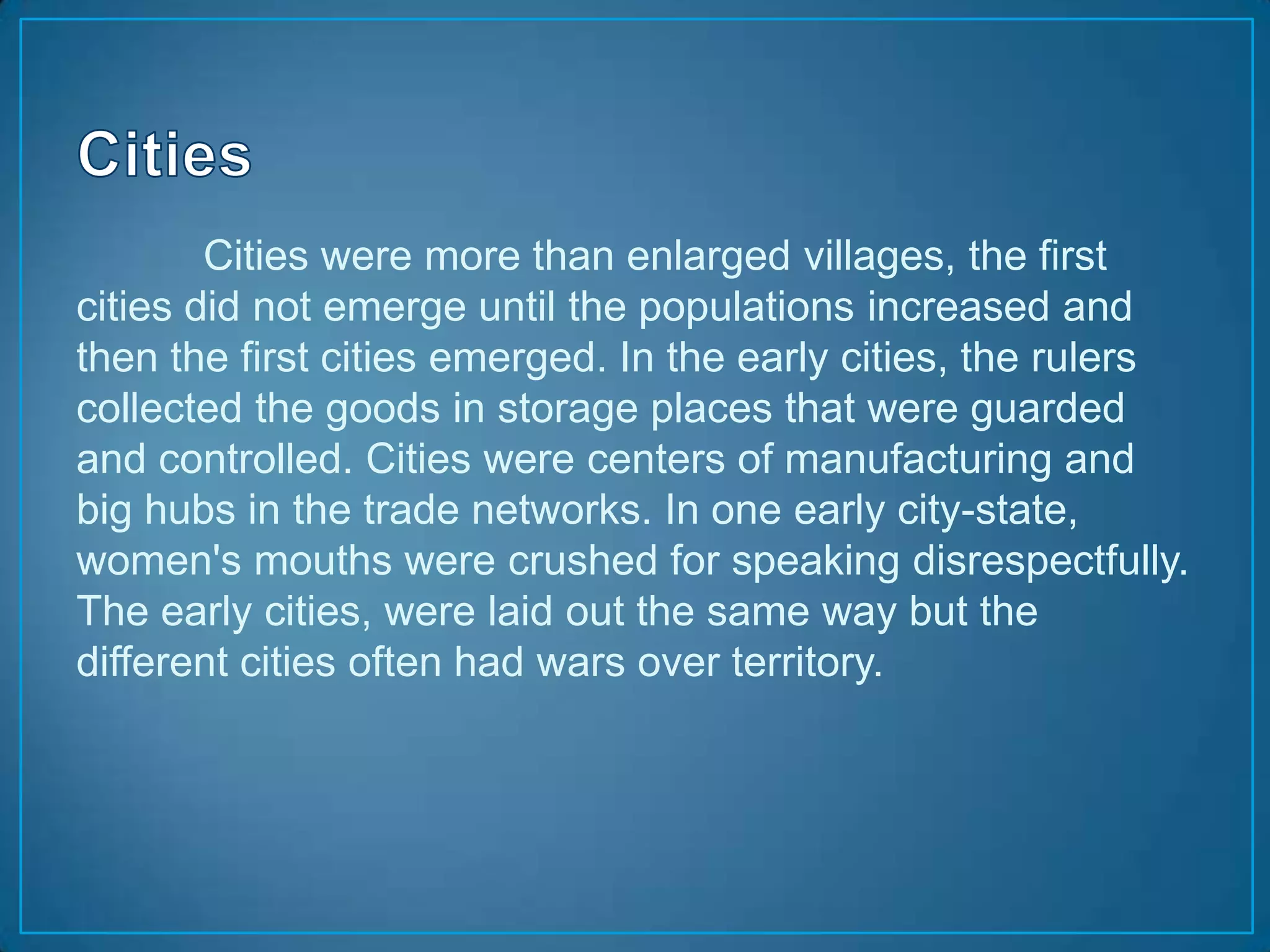 Cities

Cities were more than enlarged villages, the first cities did not emerge until the populations increased and then the first cities emerged. In the early cities, the rulers collected the goods in storage places that were guarded and controlled. Cities were centers of manufacturing and big hubs in the trade networks. In one early city-state, women's mouths were crushed for speaking disrespectfully. The early cities, were laid out the same way but the different cities often had wars over territory.